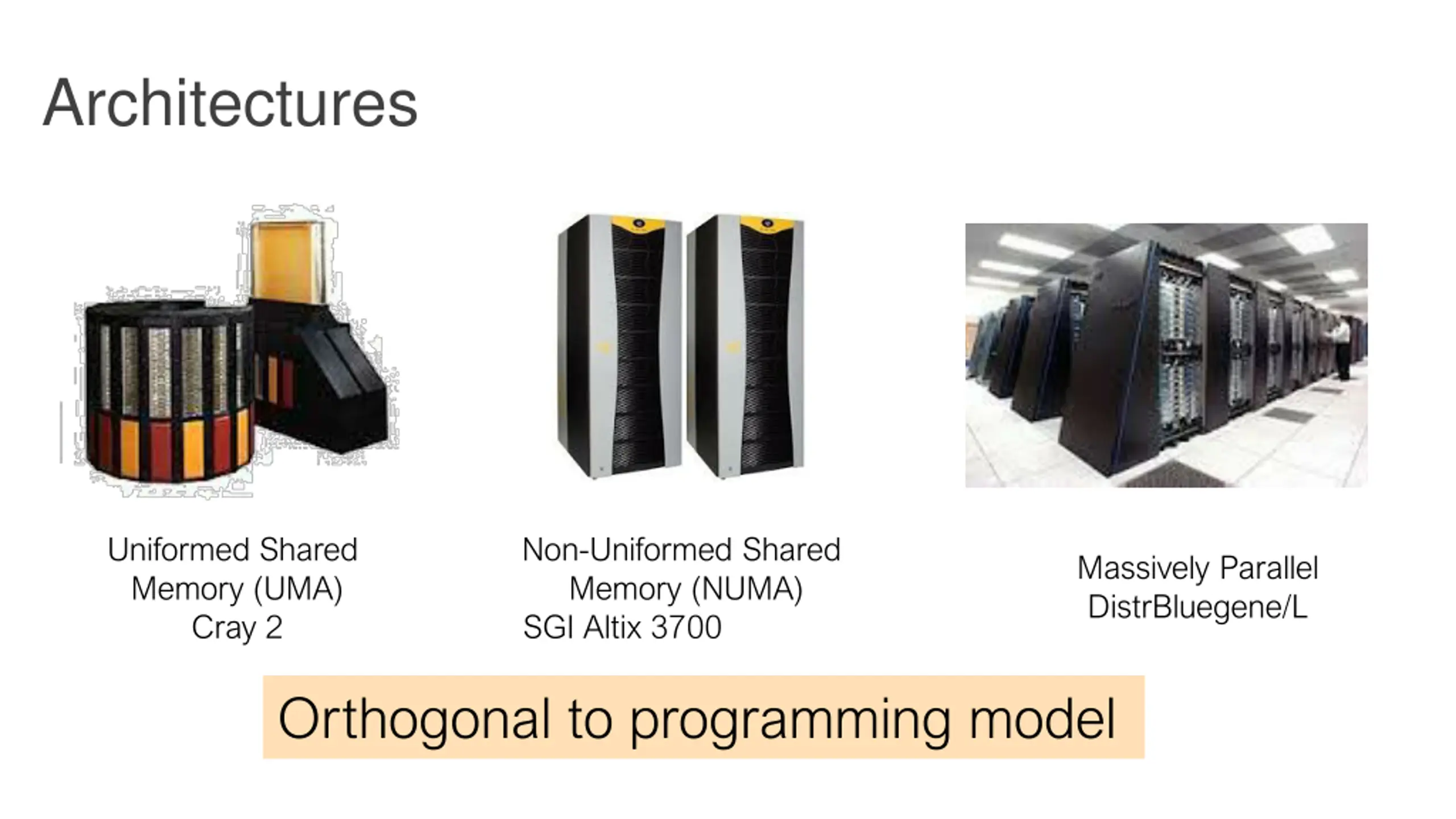 Architectures

Uniformed Shared Memory (UMA) Cray 2

Non-Uniformed Shared Memory (NUMA) SGI Altix 3700

Massively Parallel DistrBluegene/L

Orthogonal to programming model